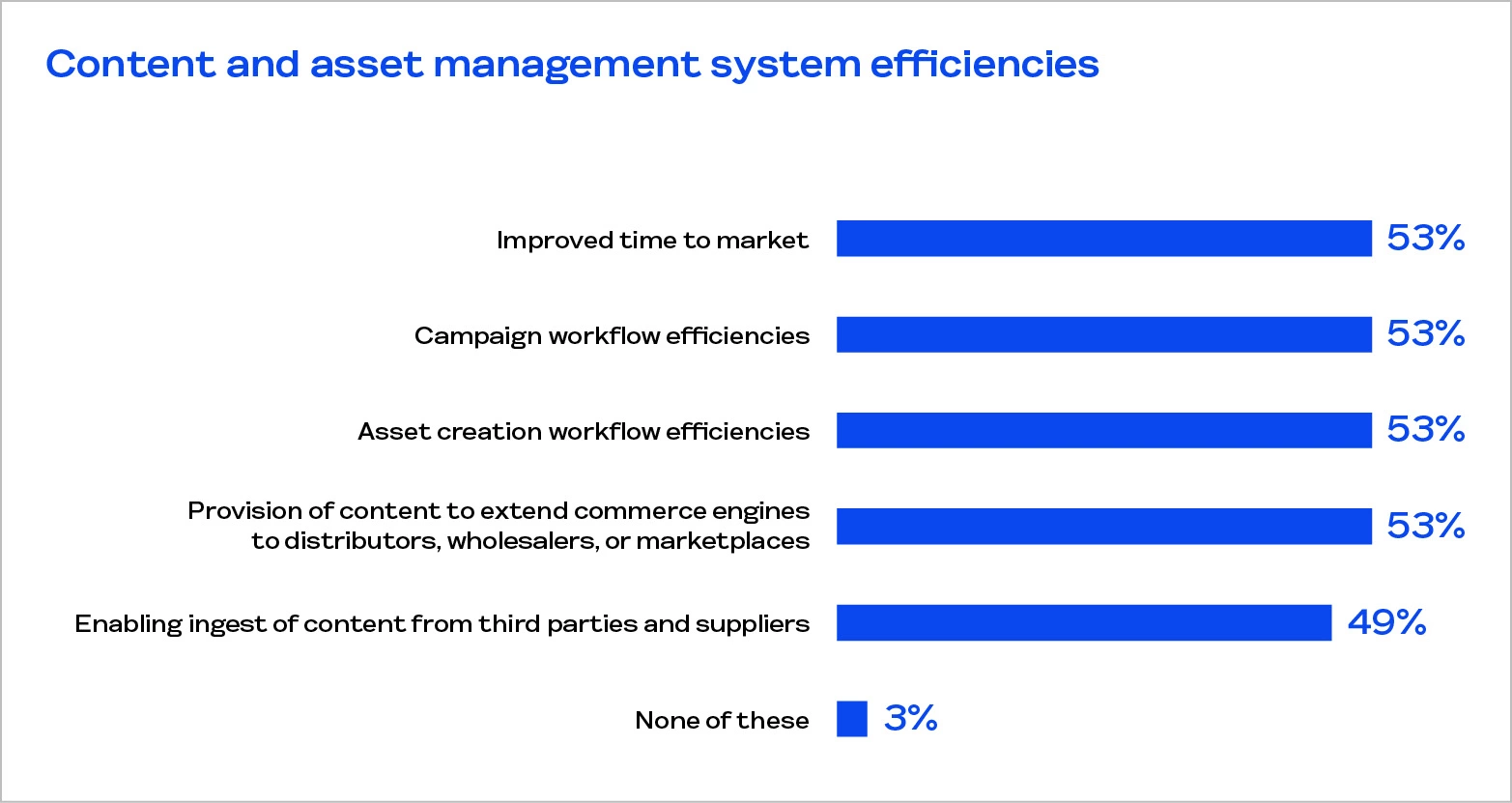 Content and asset management system efficiencies

Improved time to market 53%

Campaign workflow efficiencies 53%

Asset creation workflow efficiencies 53%

Provision of content to extend commerce engines to distributors, wholesalers, or marketplaces 53%

Enabling ingest of content from third parties and suppliers 49%

None of these 3%